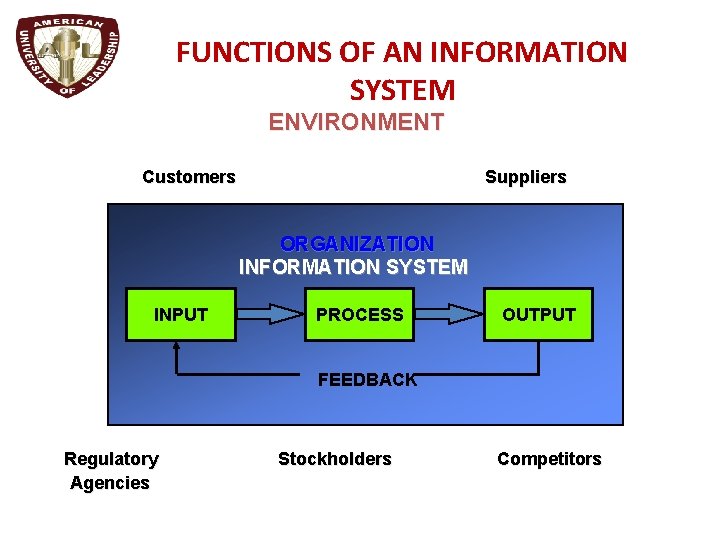 AMERICAN UNIVERSITY OF LEADERSHIP

AUL

FUNCTIONS OF AN INFORMATION SYSTEM

ENVIRONMENT

Customers

Suppliers

ORGANIZATION

INFORMATION SYSTEM

INPUT

PROCESS

OUTPUT

FEEDBACK

Regulatory Agencies

Stockholders

Competitors